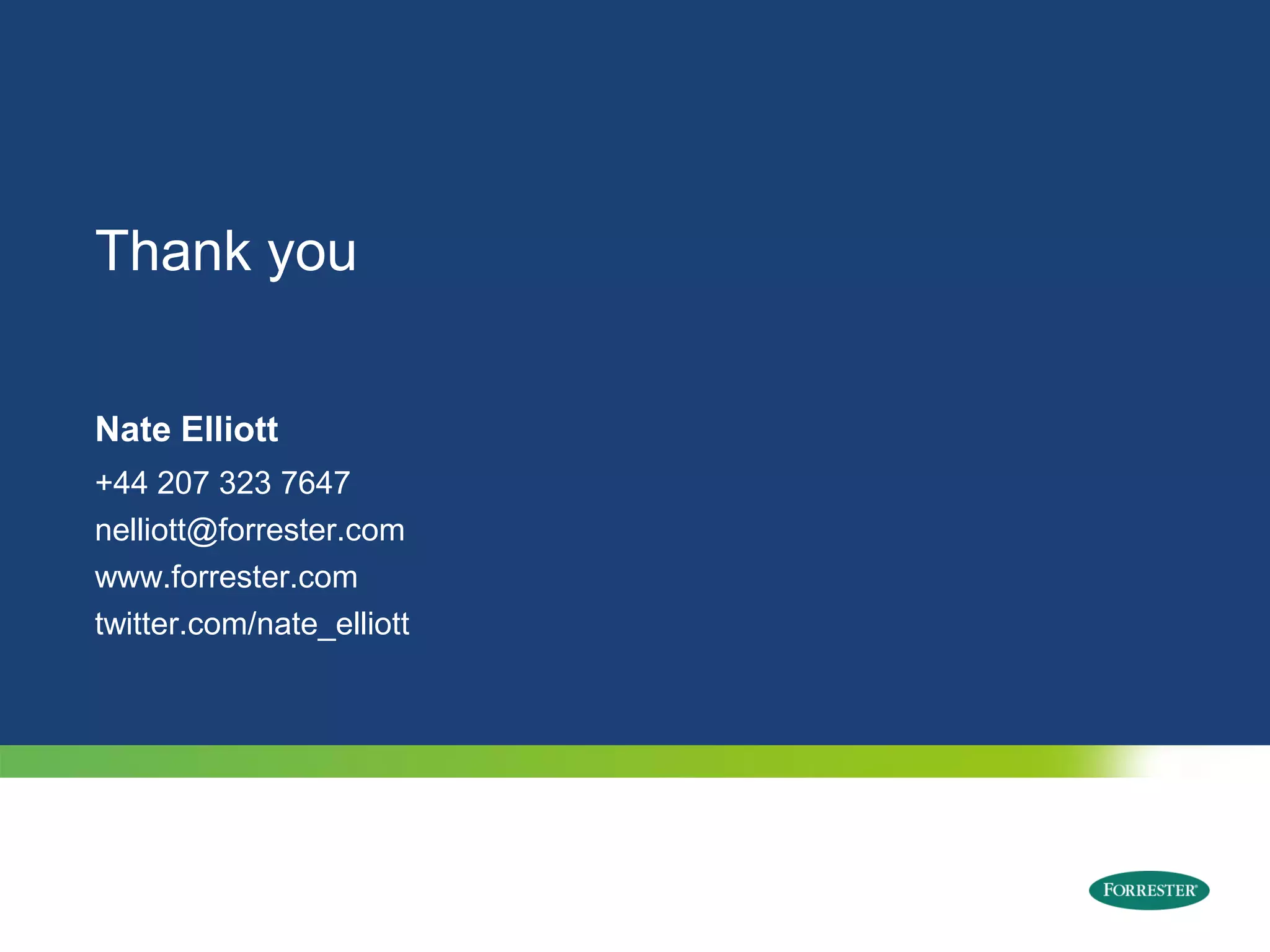 Thank you

Nate Elliott

+44 207 323 7647

nelliott@forrester.com

www.forrester.com

twitter.com/nate_elliott

FORRESTER®